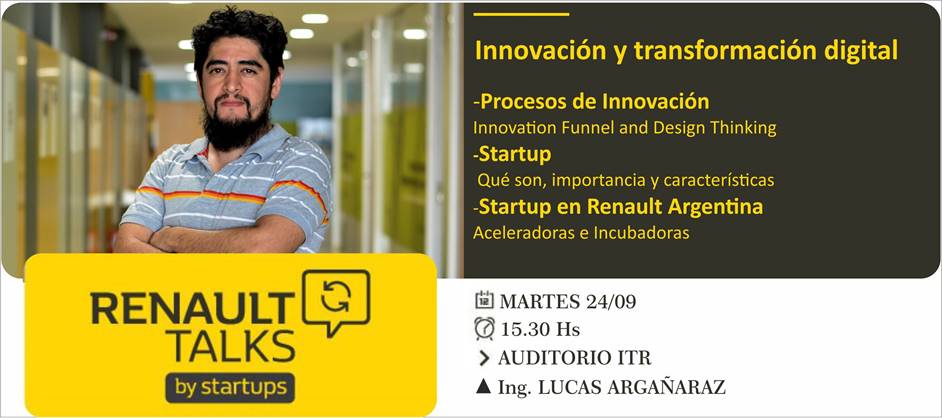 Innovación y transformación digital

-Procesos de Innovación
Innovation Funnel and Design Thinking

-Startup
Qué son, importancia y características

-Startup en Renault Argentina
Aceleradoras e Incubadoras

RENAULT TALKS
by startups

MARTES 24/09
15.30 Hs
AUDITORIO ITR
Ing. LUCAS ARGAÑARAZ